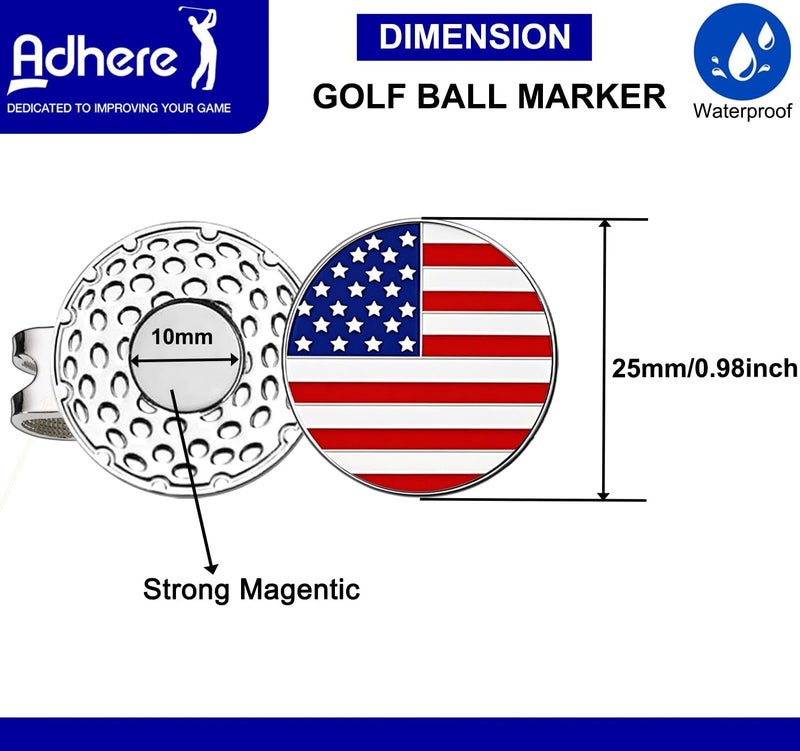 Adhere
DEDICATED TO IMPROVING YOUR GAME

DIMENSION
GOLF BALL MARKER

Waterproof

10mm

25mm/0.98inch

Strong Magentic